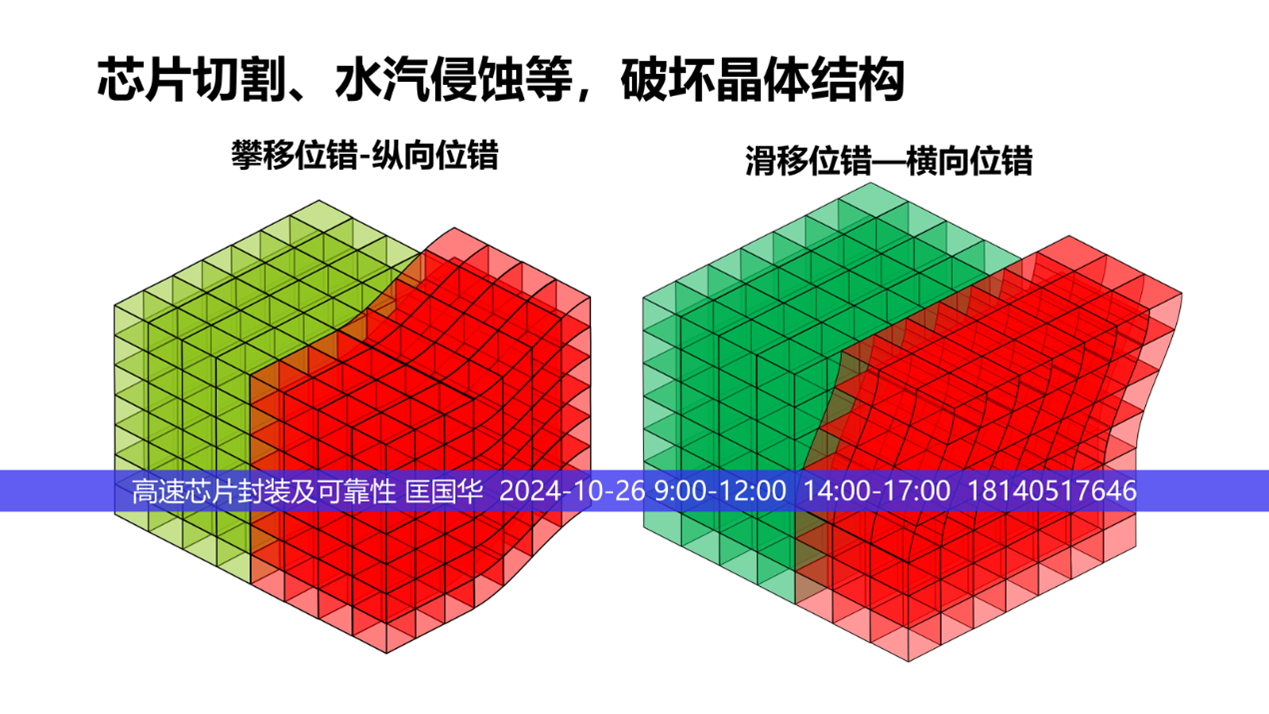 芯片切割、水汽侵蚀等，破坏晶体结构

攀移位错-纵向位错

滑移位错—横向位错

高速芯片封装及可靠性 匡国华 2024-10-26 9:00-12:00 14:00-17:00 18140517646